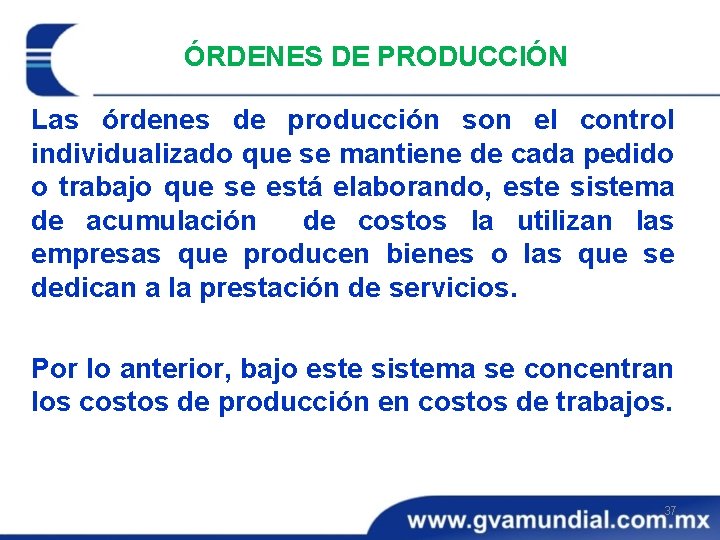 ÓRDENES DE PRODUCCIÓN

Las órdenes de producción son el control individualizado que se mantiene de cada pedido o trabajo que se está elaborando, este sistema de acumulación de costos la utilizan las empresas que producen bienes o las que se dedican a la prestación de servicios.

Por lo anterior, bajo este sistema se concentran los costos de producción en costos de trabajos.

37

www.gvamundial.com.mx